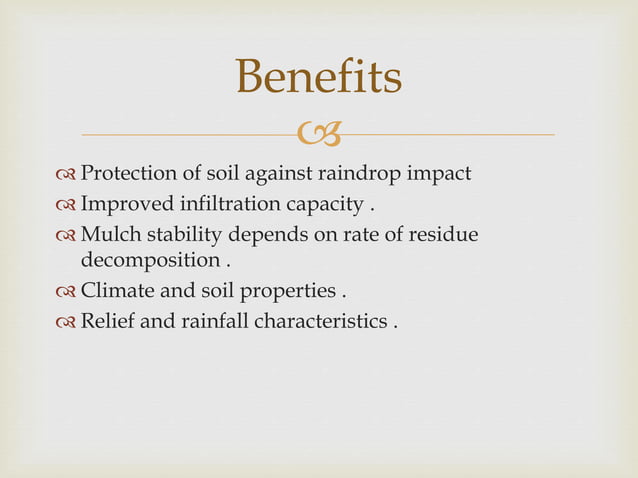 Benefits

Protection of soil against raindrop impact

Improved infiltration capacity .

Mulch stability depends on rate of residue decomposition .

Climate and soil properties .

Relief and rainfall characteristics .